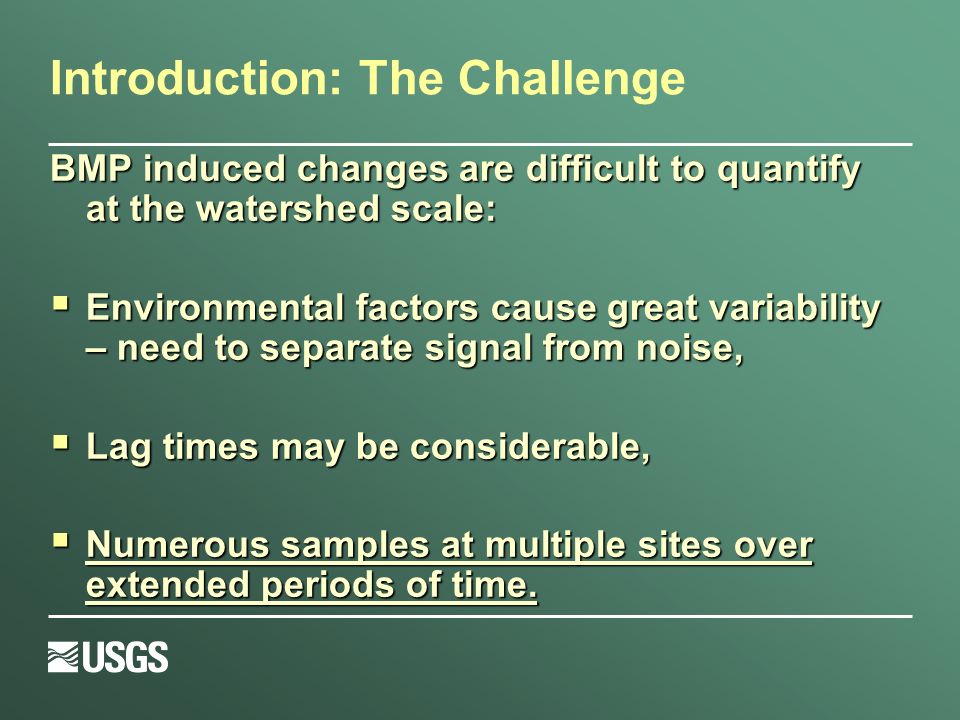 Introduction: The Challenge

BMP induced changes are difficult to quantify at the watershed scale:

▪ Environmental factors cause great variability – need to separate signal from noise,

▪ Lag times may be considerable,

▪ Numerous samples at multiple sites over extended periods of time.

USGS